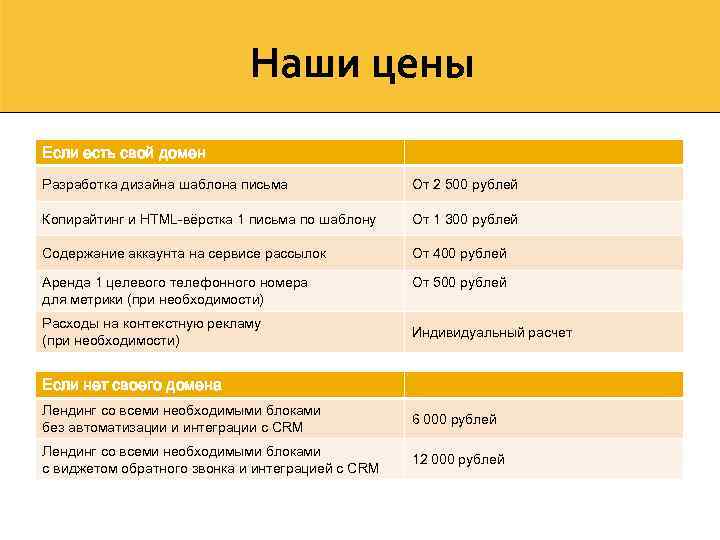 Наши цены

| Если есть свой домен | |
|---|---|
| Разработка дизайна шаблона письма | От 2 500 рублей |
| Копирайтинг и HTML-вёрстка 1 письма по шаблону | От 1 300 рублей |
| Содержание аккаунта на сервисе рассылок | От 400 рублей |
| Аренда 1 целевого телефонного номера для метрики (при необходимости) | От 500 рублей |
| Расходы на контекстную рекламу (при необходимости) | Индивидуальный расчет |

| Если нет своего домена | |
|---|---|
| Лендинг со всеми необходимыми блоками без автоматизации и интеграции с CRM | 6 000 рублей |
| Лендинг со всеми необходимыми блоками с виджетом обратного звонка и интеграцией с CRM | 12 000 рублей |